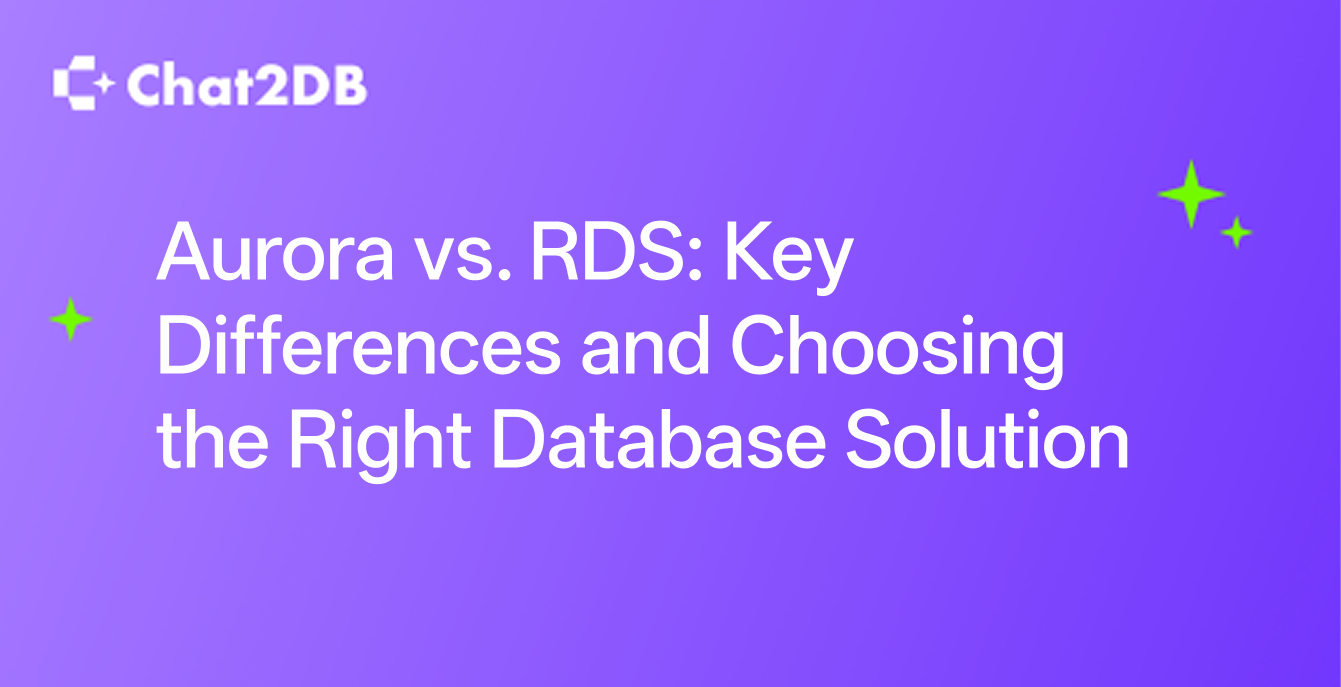 Chat2DB

Aurora vs. RDS: Key Differences and Choosing the Right Database Solution